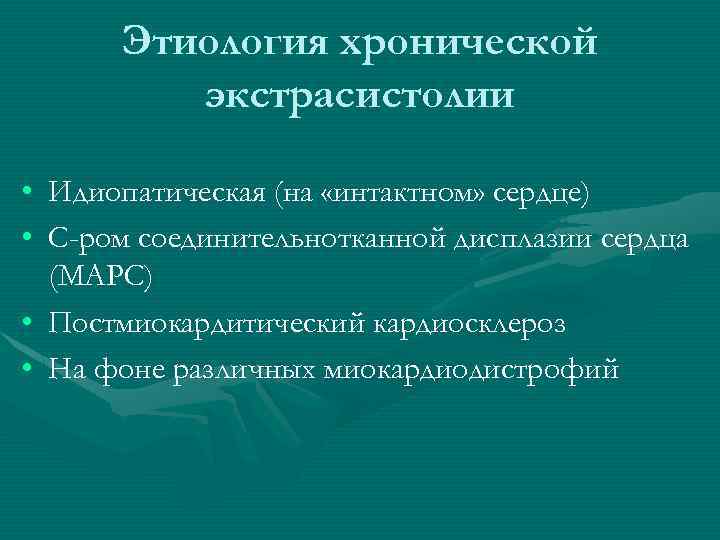 Этиология хронической экстрасистолии

• Идиопатическая (на «интактном» сердце)
• С-ром соединительнотканной дисплазии сердца (МАРС)
• Постмиокардитический кардиосклероз
• На фоне различных миокардиодистрофий